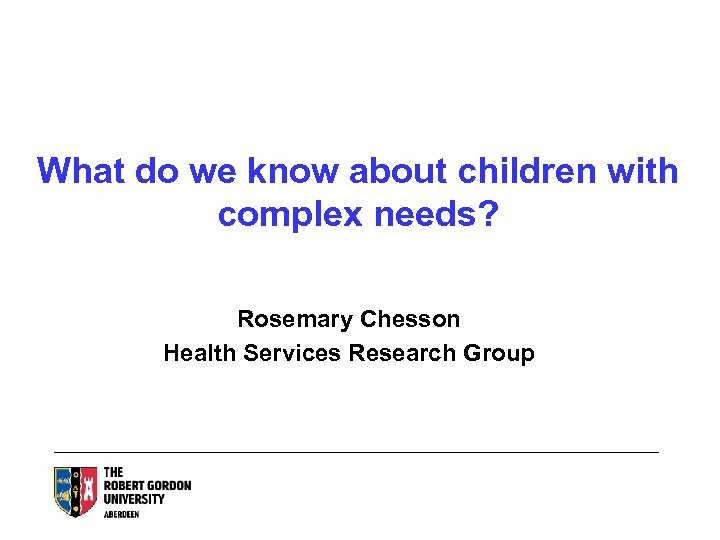 What do we know about children with complex needs?

Rosemary Chesson
Health Services Research Group

THE
ROBERT GORDON
UNIVERSITY
ABERDEEN